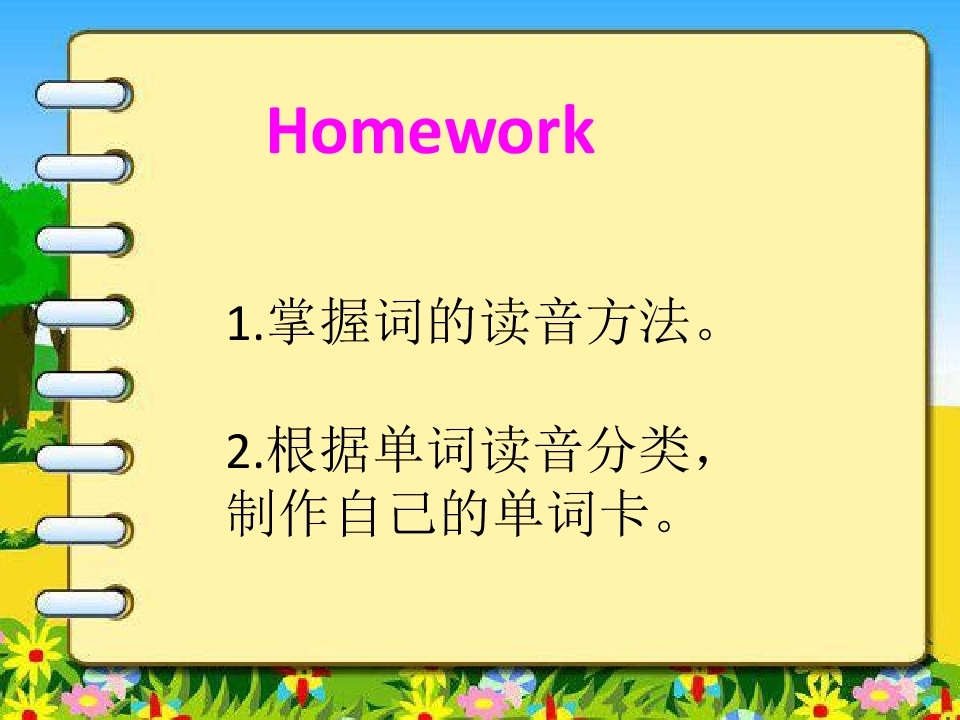 Homework

1.掌握词的读音方法。

2.根据单词读音分类，制作自己的单词卡。